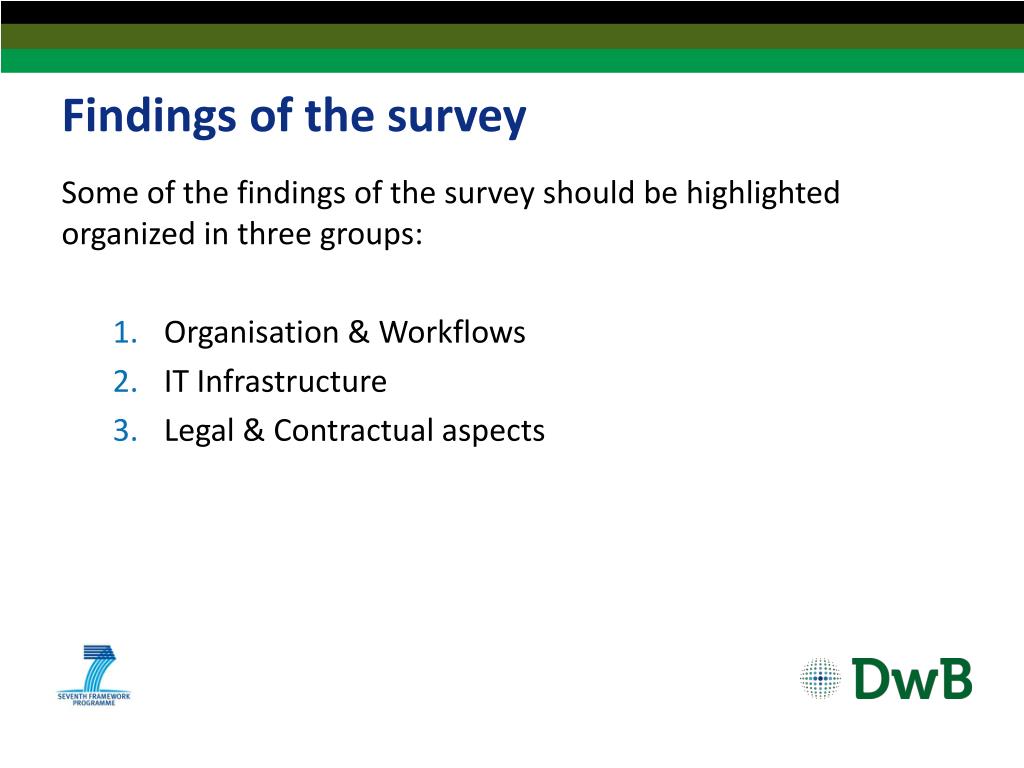 Findings of the survey

Some of the findings of the survey should be highlighted organized in three groups:

1. Organisation & Workflows
2. IT Infrastructure
3. Legal & Contractual aspects

SEVENTH FRAMEWORK PROGRAMME

DwB